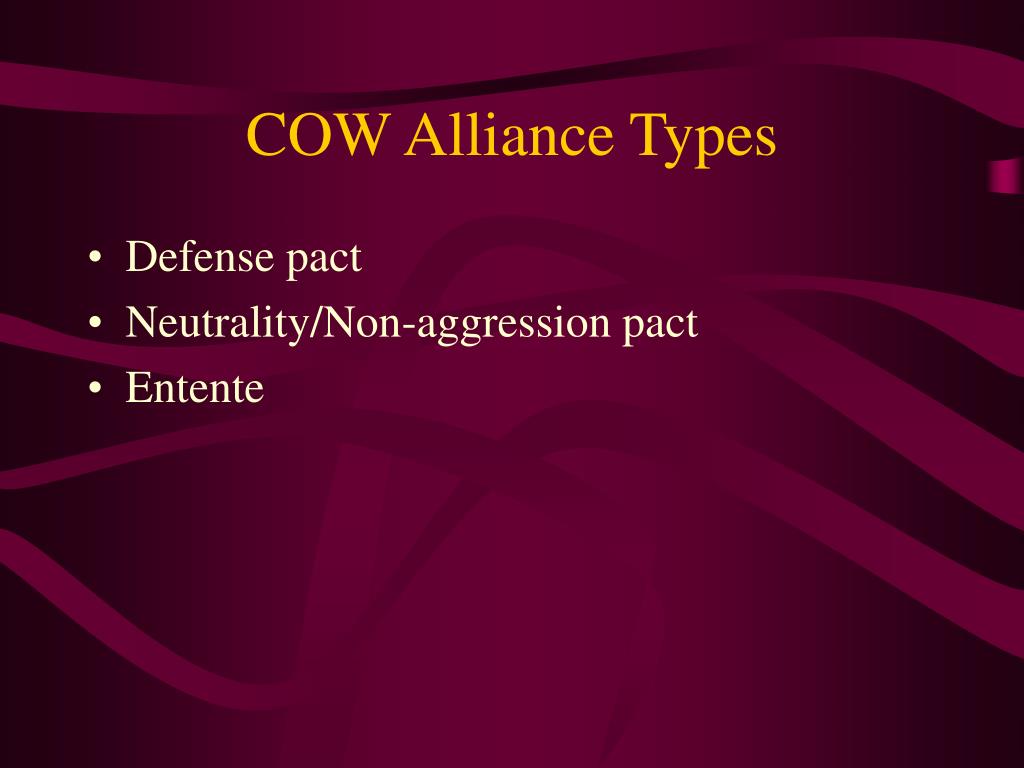 COW Alliance Types

• Defense pact
• Neutrality/Non-aggression pact
• Entente